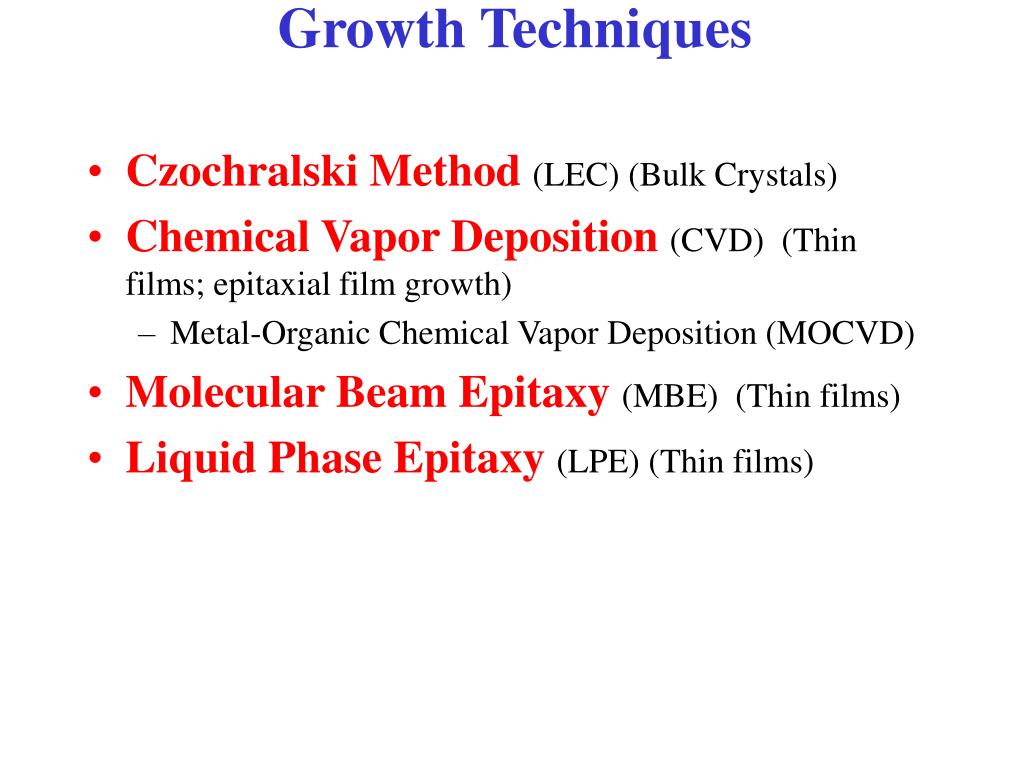 Growth Techniques

• Czochralski Method (LEC) (Bulk Crystals)
• Chemical Vapor Deposition (CVD) (Thin films; epitaxial film growth)
– Metal-Organic Chemical Vapor Deposition (MOCVD)
• Molecular Beam Epitaxy (MBE) (Thin films)
• Liquid Phase Epitaxy (LPE) (Thin films)